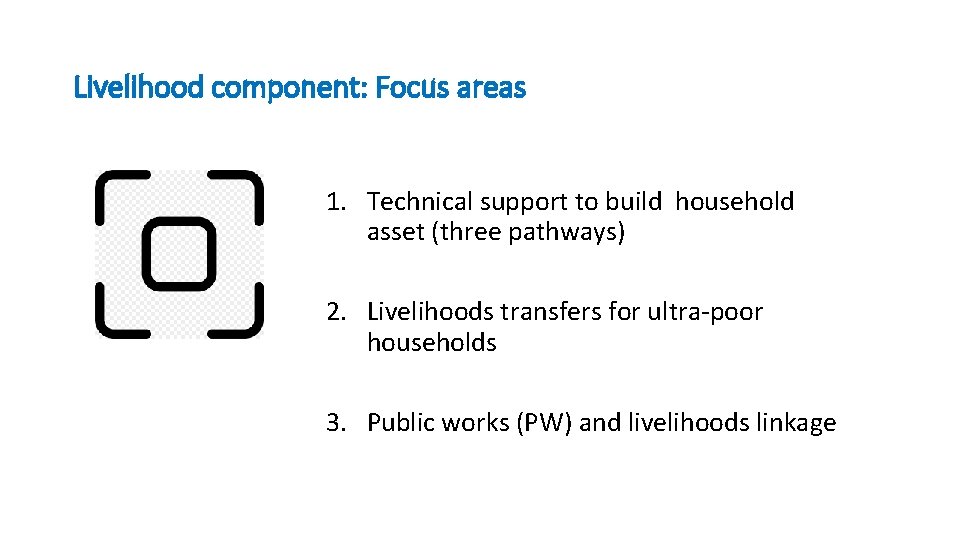 Livelihood component: Focus areas

1. Technical support to build household asset (three pathways)

2. Livelihoods transfers for ultra-poor households

3. Public works (PW) and livelihoods linkage